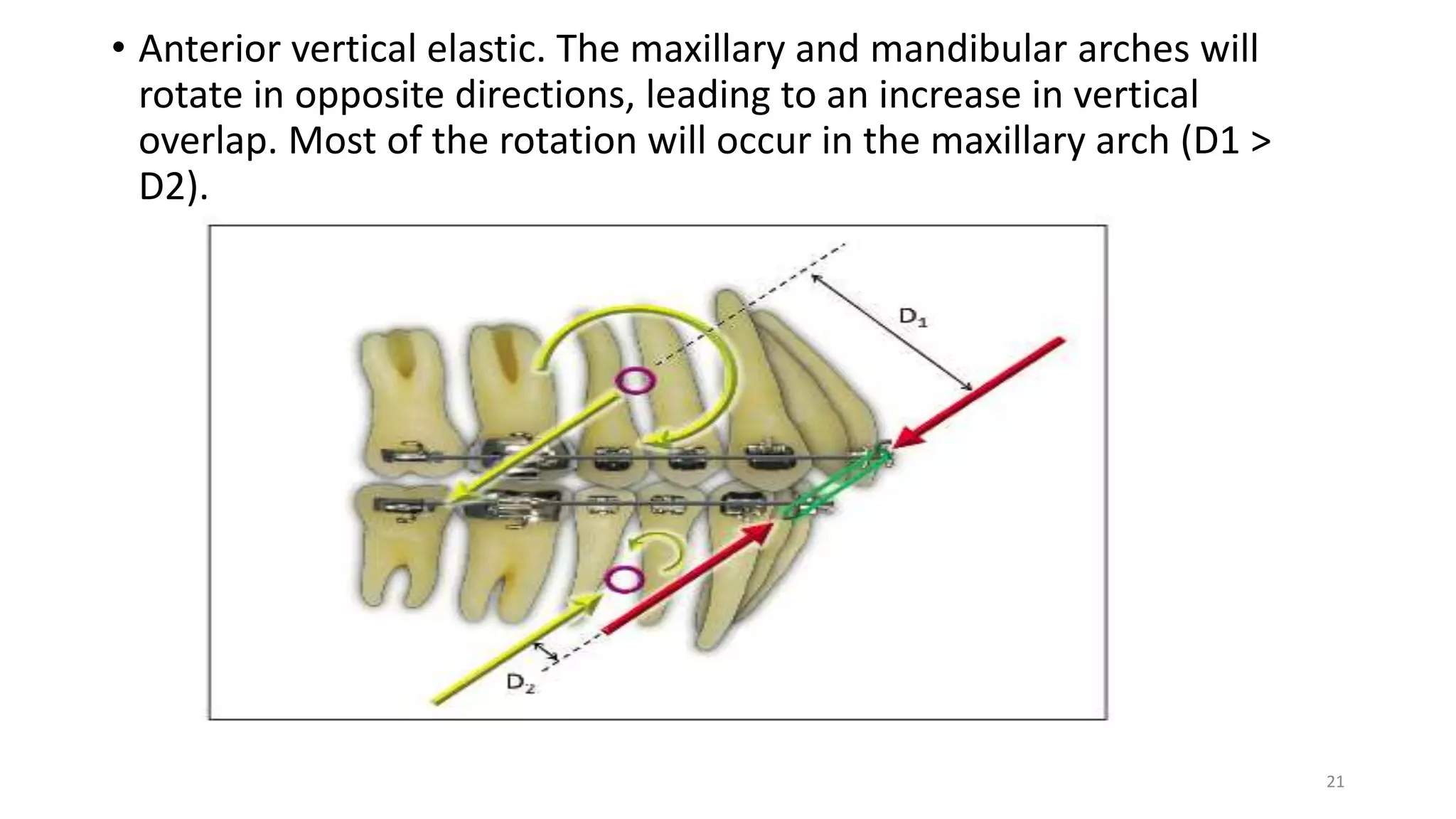 • Anterior vertical elastic. The maxillary and mandibular arches will rotate in opposite directions, leading to an increase in vertical overlap. Most of the rotation will occur in the maxillary arch (D1 > D2).

$D_1$

$D_2$

21